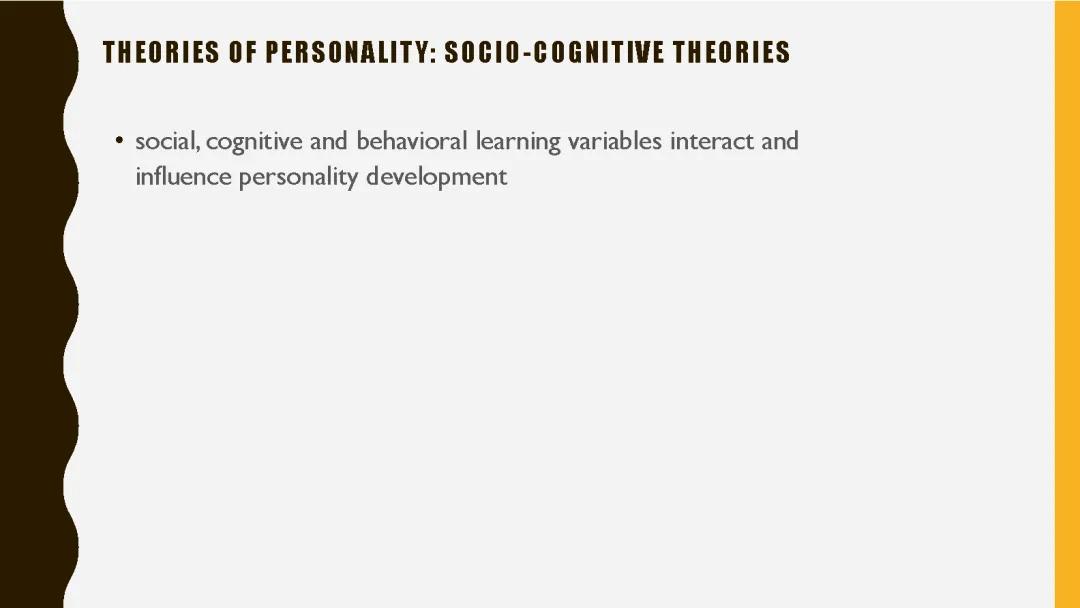 THEORIES OF PERSONALITY: SOCIO-COGNITIVE THEORIES

• social, cognitive and behavioral learning variables interact and influence personality development